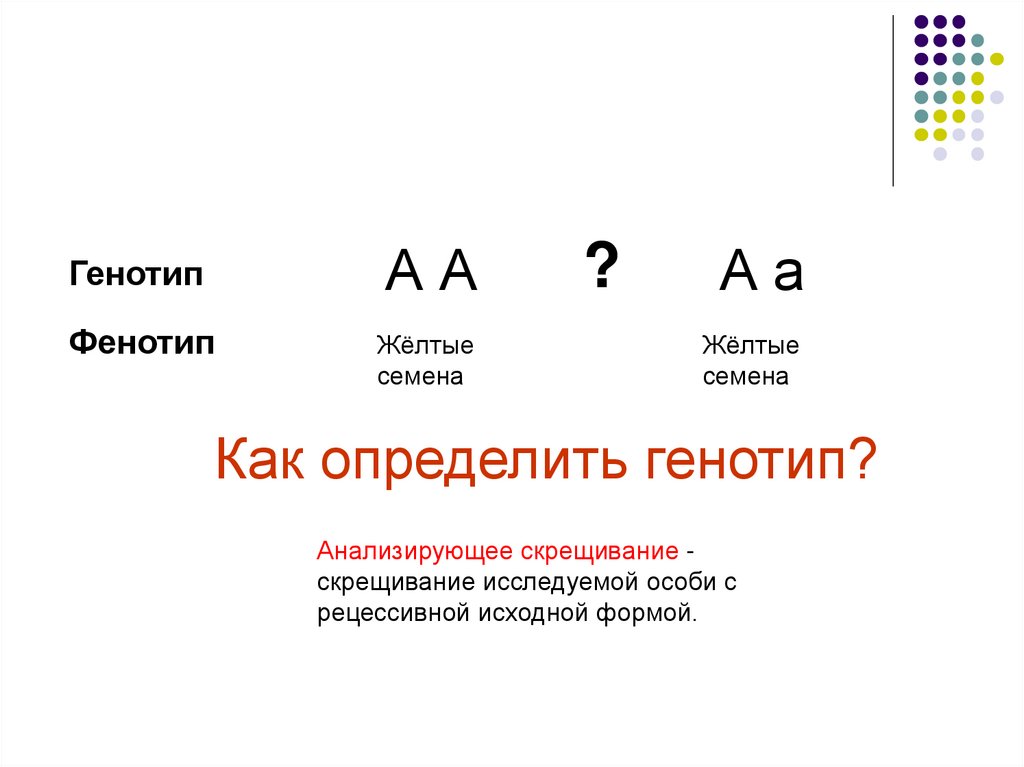 Генотип А А ? А а

Фенотип Жёлтые семена Жёлтые семена

Как определить генотип?

Анализирующее скрещивание - скрещивание исследуемой особи с рецессивной исходной формой.